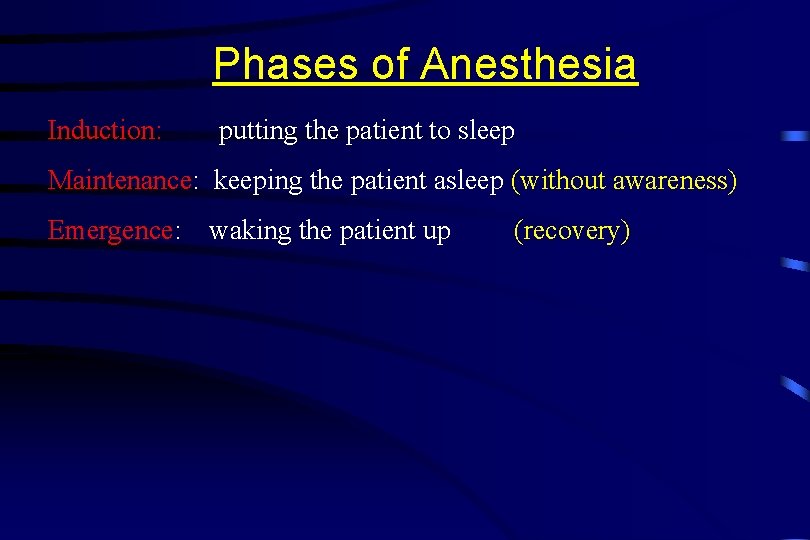 Phases of Anesthesia

Induction: putting the patient to sleep

Maintenance: keeping the patient asleep (without awareness)

Emergence: waking the patient up (recovery)